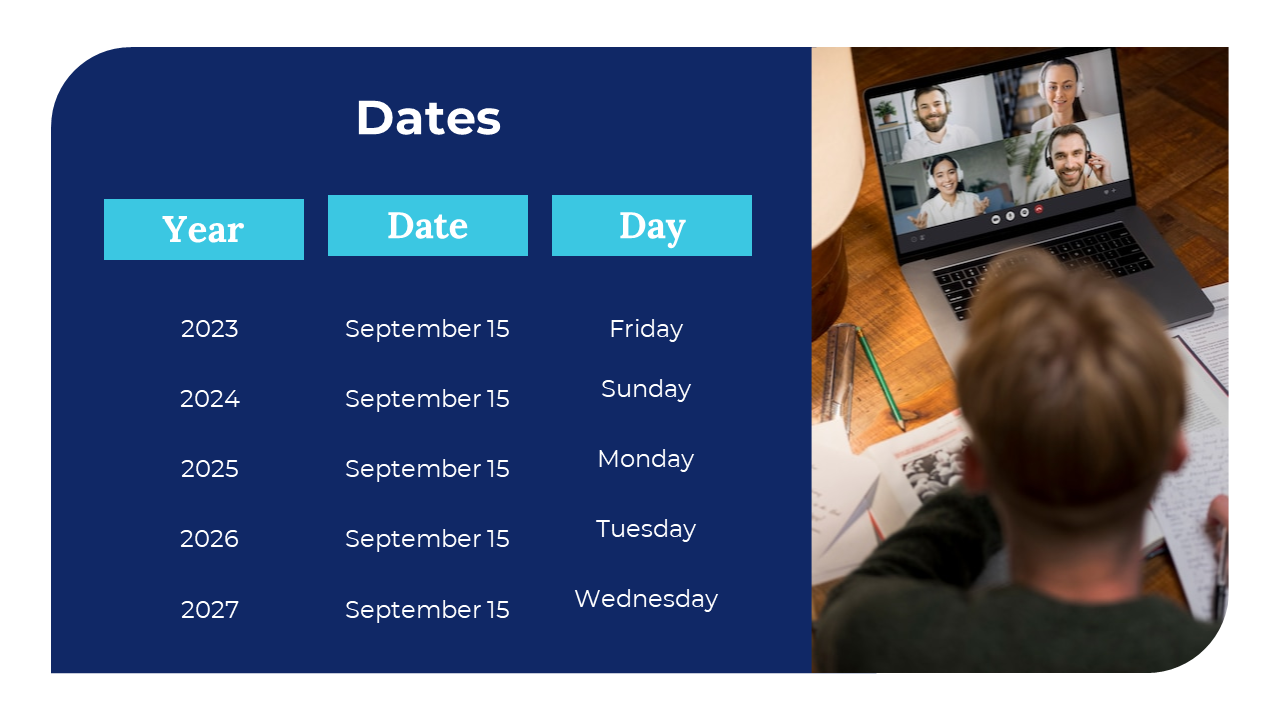 Dates

| Year | Date | Day |
|---|---|---|
| 2023 | September 15 | Friday |
| 2024 | September 15 | Sunday |
| 2025 | September 15 | Monday |
| 2026 | September 15 | Tuesday |
| 2027 | September 15 | Wednesday |